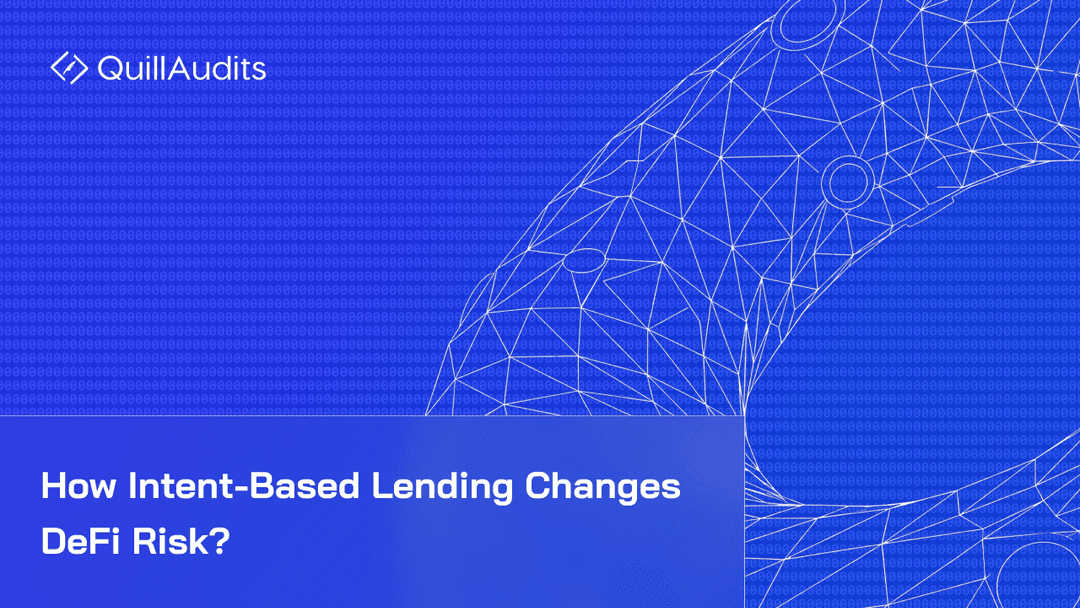 QuillAudits

How Intent-Based Lending Changes DeFi Risk?